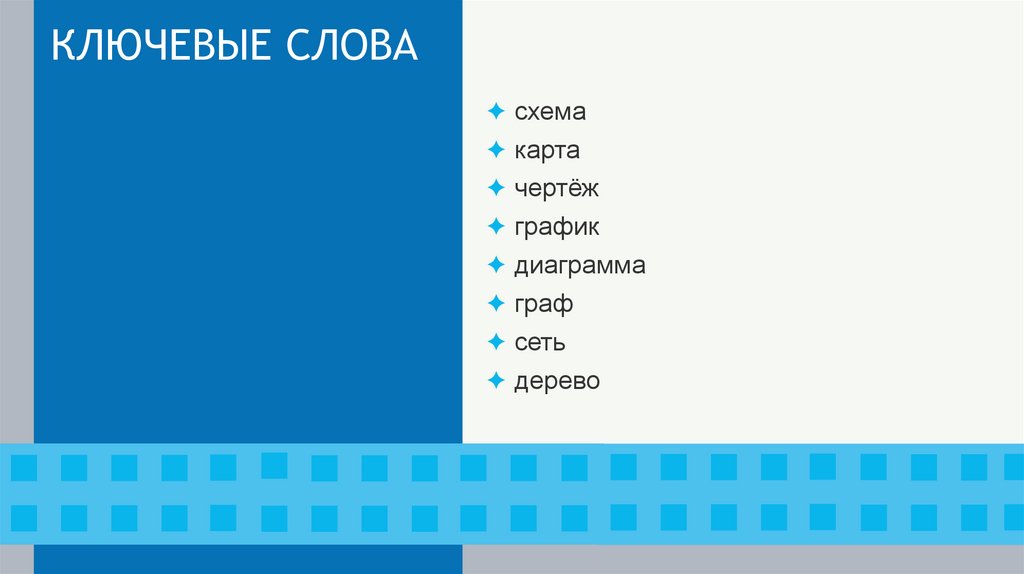 КЛЮЧЕВЫЕ СЛОВА

✦ схема
✦ карта
✦ чертёж
✦ график
✦ диаграмма
✦ граф
✦ сеть
✦ дерево